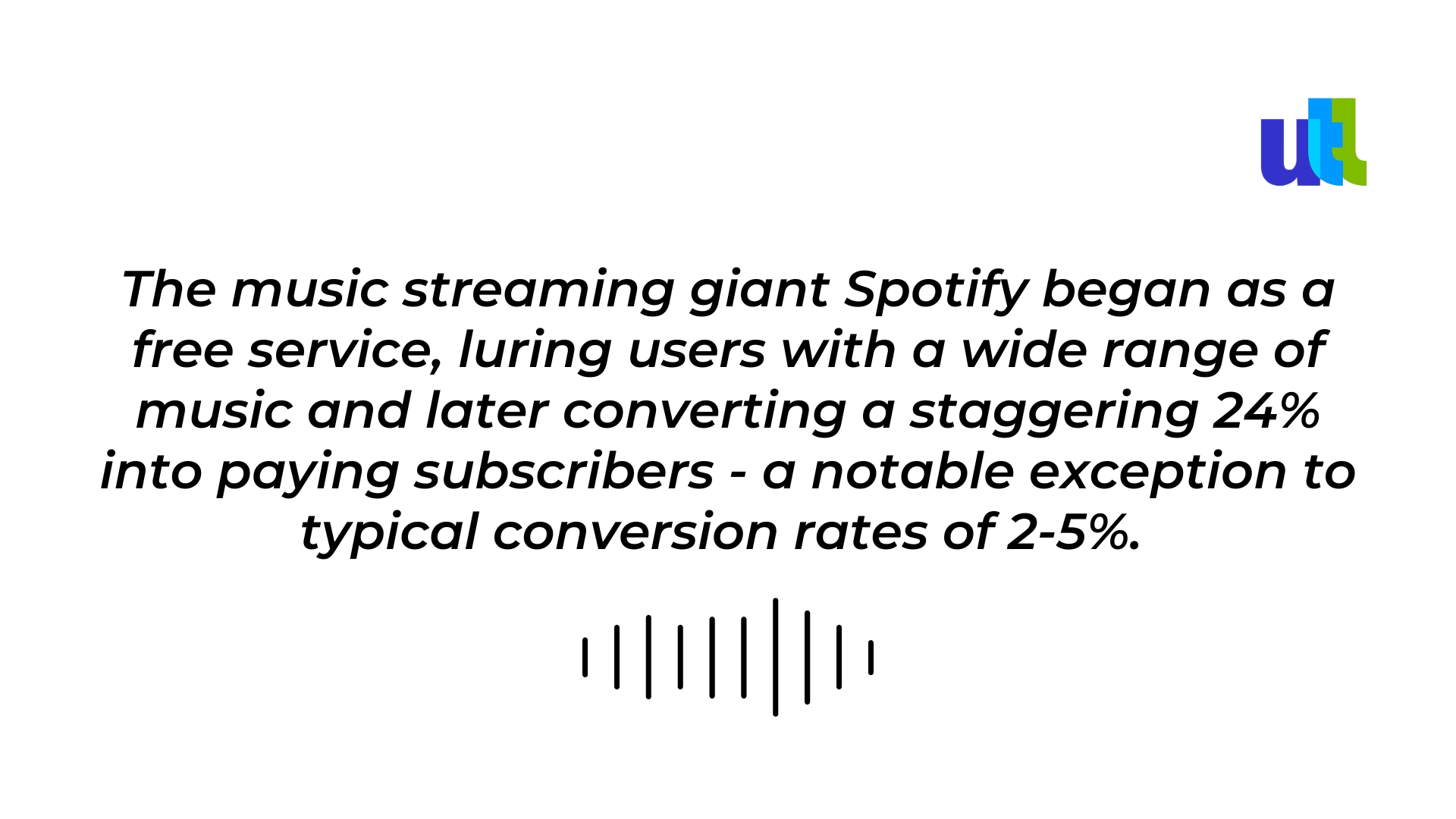 utl

The music streaming giant Spotify began as a free service, luring users with a wide range of music and later converting a staggering 24% into paying subscribers - a notable exception to typical conversion rates of 2-5%.